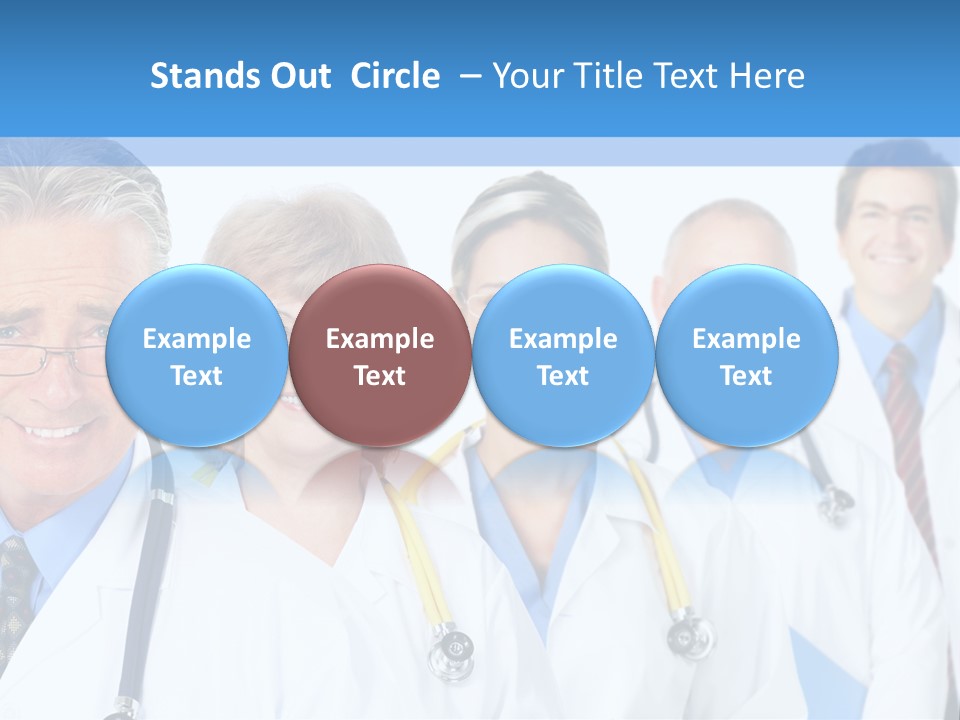 Stands Out Circle – Your Title Text Here

Example Text

Example Text

Example Text

Example Text